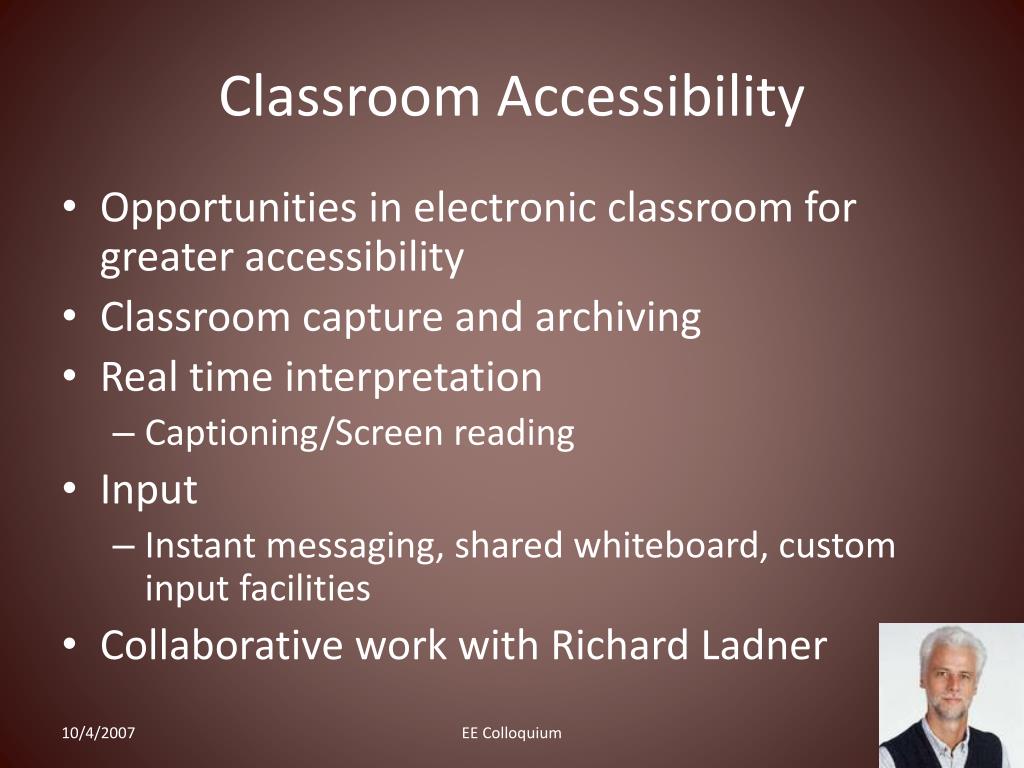 Classroom Accessibility

• Opportunities in electronic classroom for greater accessibility
• Classroom capture and archiving
• Real time interpretation
– Captioning/Screen reading
• Input
– Instant messaging, shared whiteboard, custom input facilities
• Collaborative work with Richard Ladner

10/4/2007

EE Colloquium